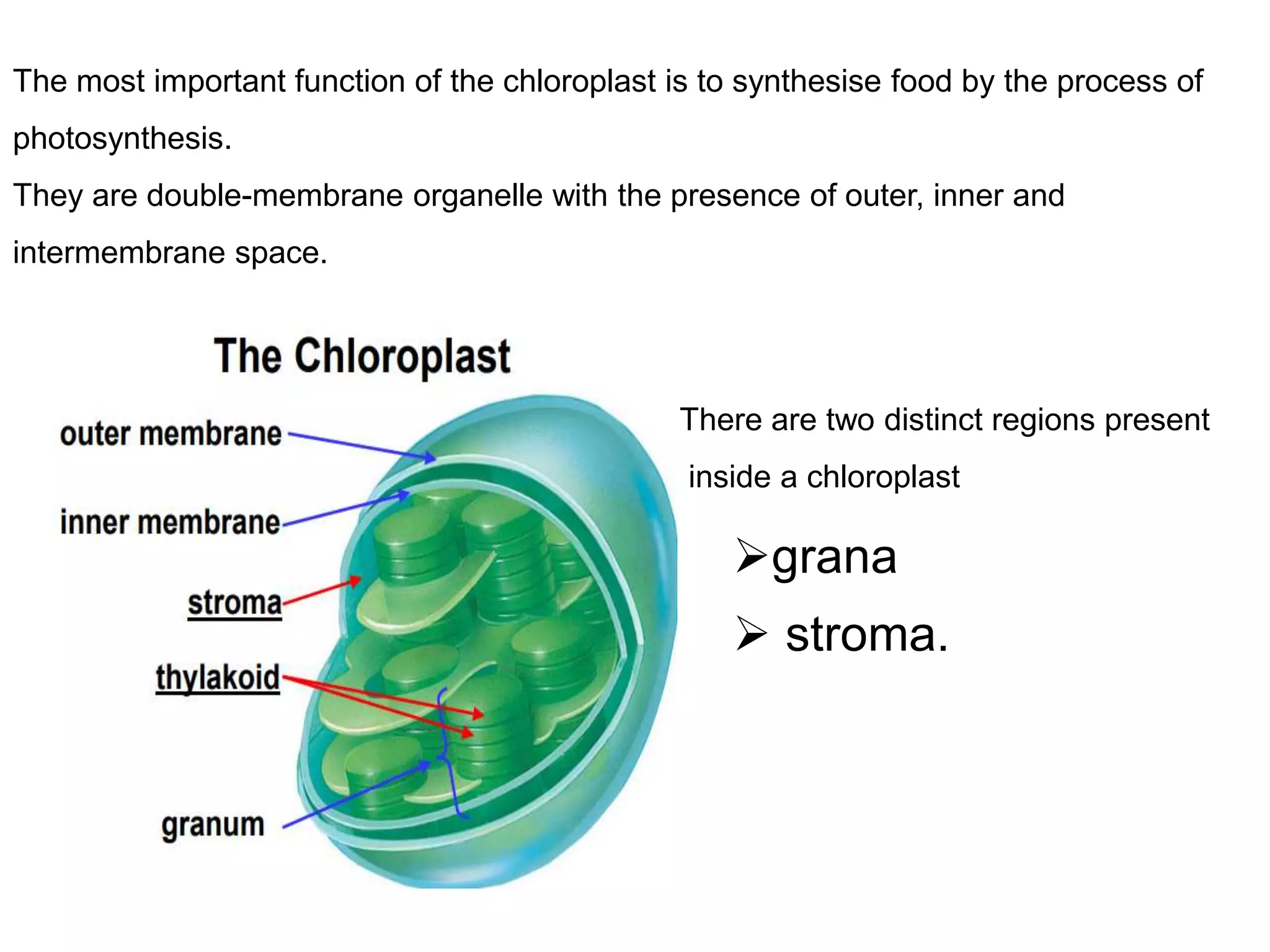 The most important function of the chloroplast is to synthesise food by the process of photosynthesis.

They are double-membrane organelle with the presence of outer, inner and intermembrane space.

The Chloroplast

outer membrane

inner membrane

stroma

thylakoid

granum

There are two distinct regions present inside a chloroplast

➢grana

➢ stroma.